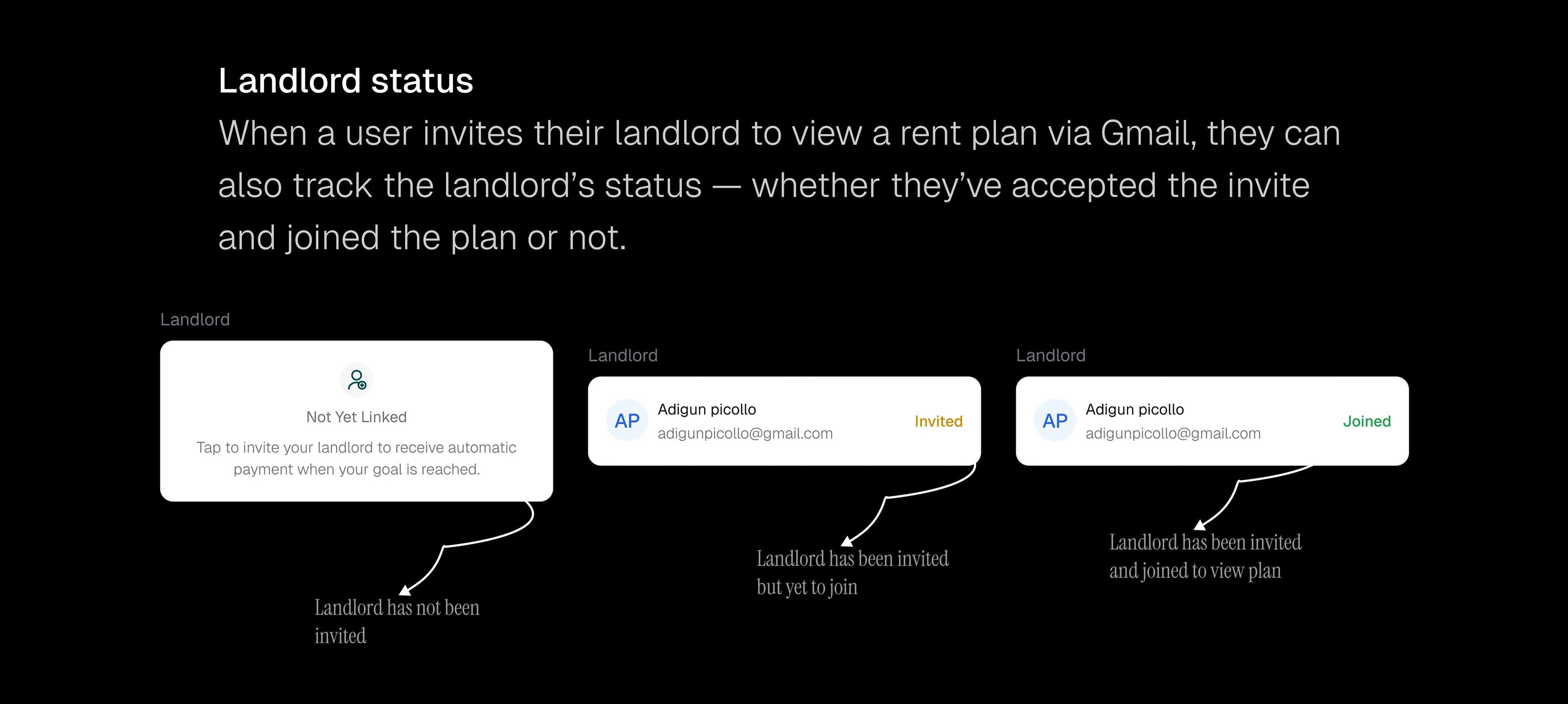 Landlord status

When a user invites their landlord to view a rent plan via Gmail, they can also track the landlord's status — whether they've accepted the invite and joined the plan or not.

Landlord

Not Yet Linked

Tap to invite your landlord to receive automatic payment when your goal is reached.

Landlord has not been invited

Landlord

AP

Adigun picollo

adigunpicollo@gmail.com

Invited

Landlord has been invited but yet to join

Landlord

AP

Adigun picollo

adigunpicollo@gmail.com

Joined

Landlord has been invited and joined to view plan